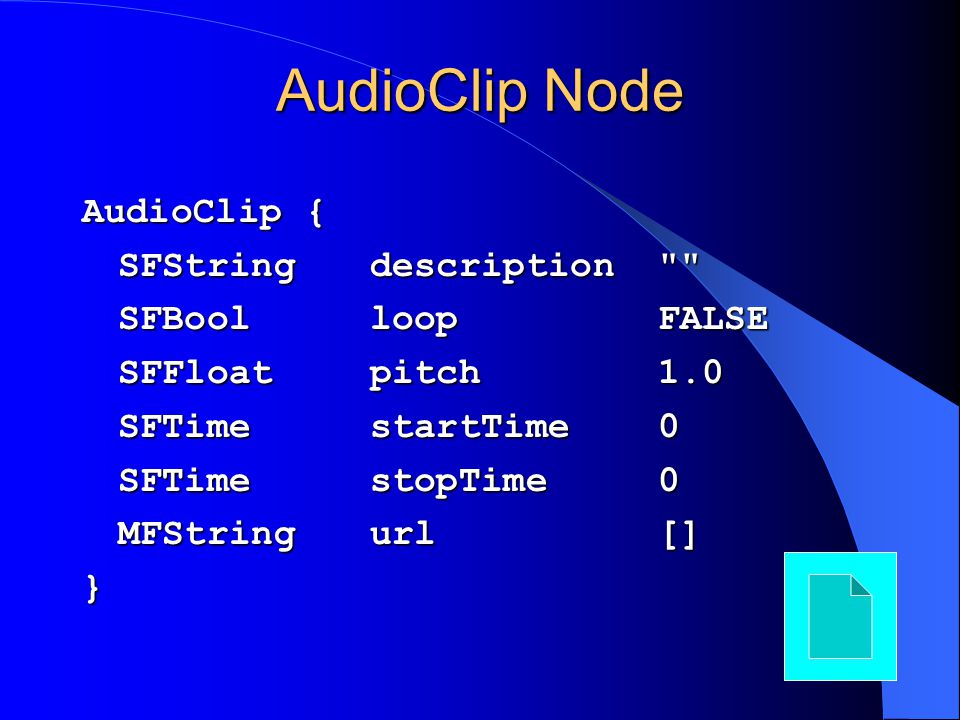 AudioClip Node

AudioClip {
SFString description ""
SFBool loop FALSE
SFFloat pitch 1.0
SFTime startTime 0
SFTime stopTime 0
MFString url []
}